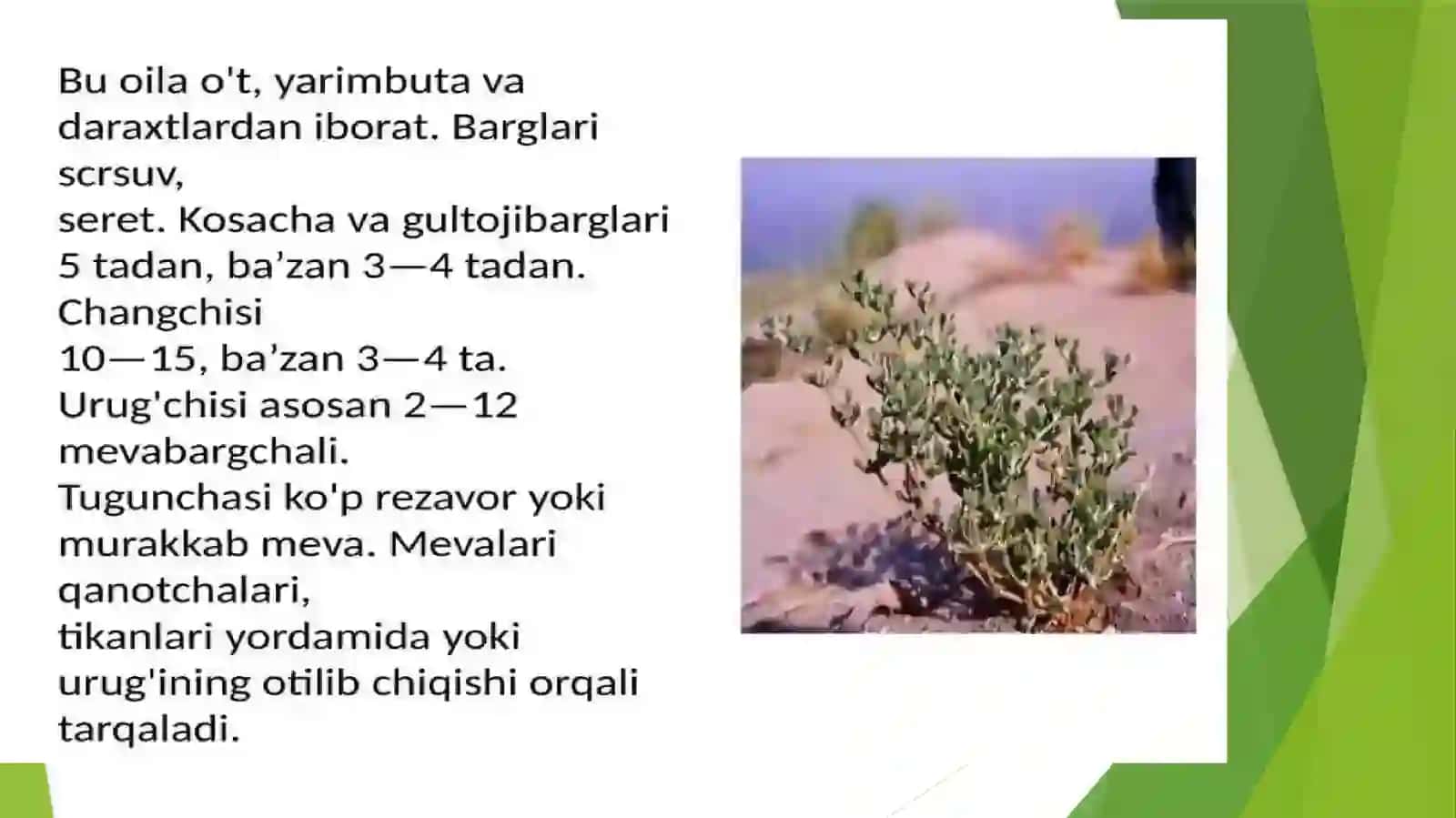 Bu oila o't, yarimbuta va daraxtlardan iborat. Barglari scrsuv,
seret. Kosacha va gultojibarglari 5 tadan, ba’zan 3—4 tadan. Changchisi
10—15, ba’zan 3—4 ta. Urug'chisi asosan 2—12 mevabargchali.
Tugunchasi ko'p rezavor yoki murakkab meva. Mevalari qanotchalari,
tikanlari yordamida yoki urug'ining otilib chiqishi orqali tarqaladi.